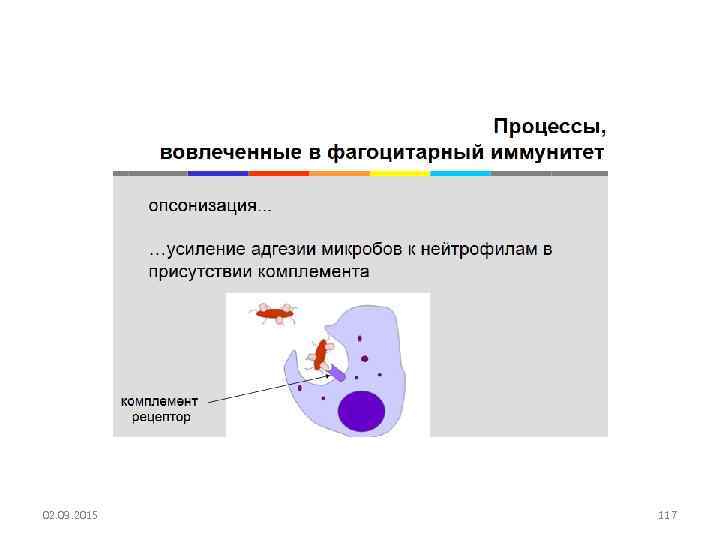 Процессы,
вовлеченные в фагоцитарный иммунитет

опсонизация...

...усиление адгезии микробов к нейтрофилам в присутствии комплемента

комплемэнт
рецептор

02.09.2015

117